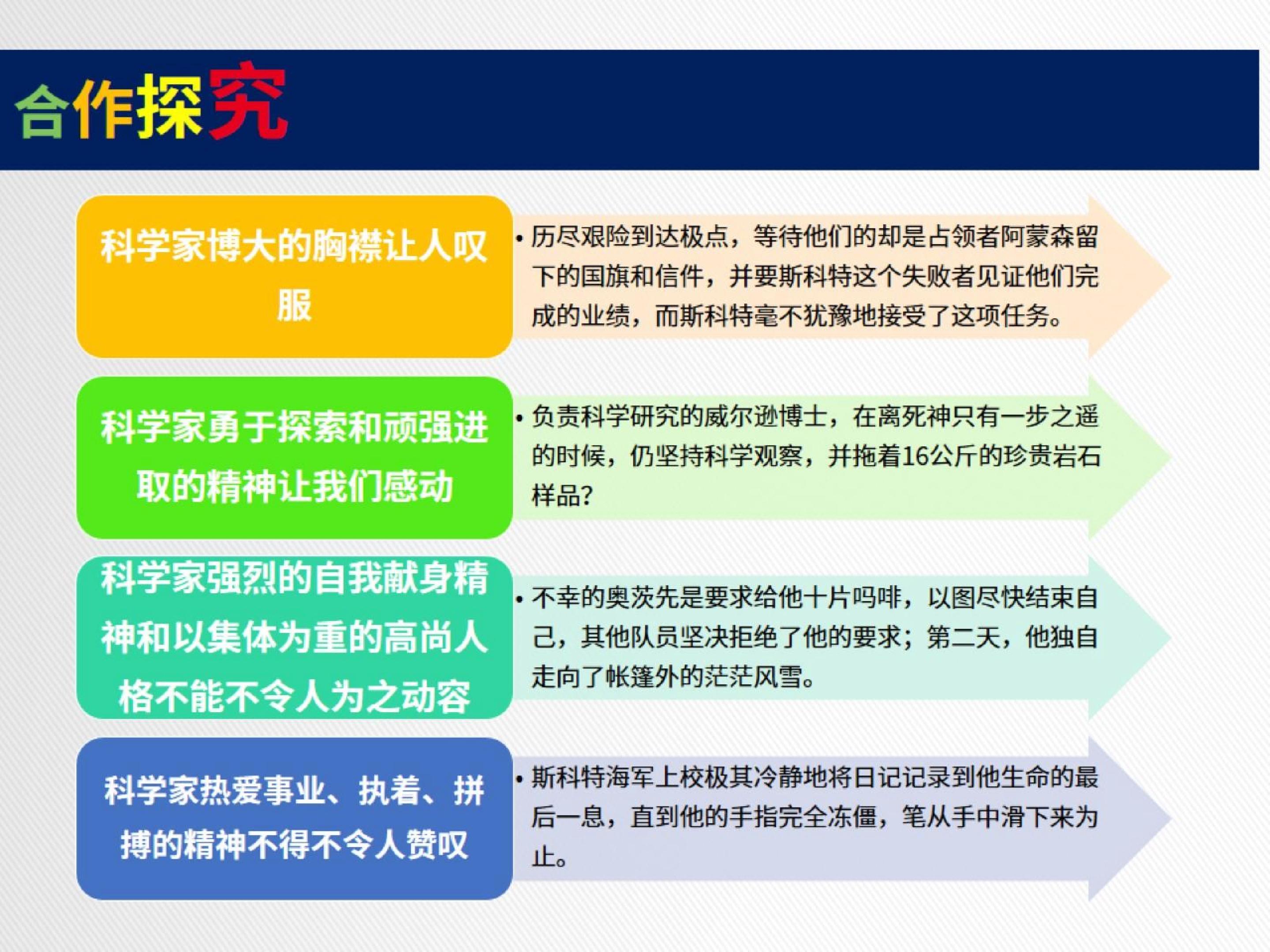 合作探究

科学家博大的胸襟让人叹服

• 历尽艰险到达极点，等待他们的却是占领者阿蒙森留下的国旗和信件，并要斯科特这个失败者见证他们完成的业绩，而斯科特毫不犹豫地接受了这项任务。

科学家勇于探索和顽强进取的精神让我们感动

• 负责科学研究的威尔逊博士，在离死神只有一步之遥的时候，仍坚持科学观察，并拖着16公斤的珍贵岩石样品?

科学家强烈的自我献身精神和以集体为重的高尚人格不能不令人为之动容

• 不幸的奥茨先是要求给他十片吗啡，以图尽快结束自己，其他队员坚决拒绝了他的要求；第二天，他独自走向了帐篷外的茫茫风雪。

科学家热爱事业、执着、拼搏的精神不得不令人赞叹

• 斯科特海军上校极其冷静地将日记记录到他生命的最后一息，直到他的手指完全冻僵，笔从手中滑下来为止。